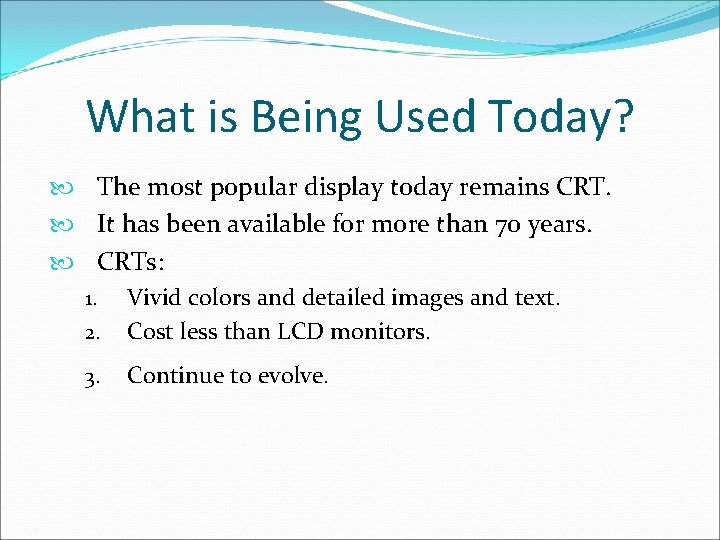 What is Being Used Today?

The most popular display today remains CRT.
It has been available for more than 70 years.
CRTs:
1. Vivid colors and detailed images and text.
2. Cost less than LCD monitors.
3. Continue to evolve.